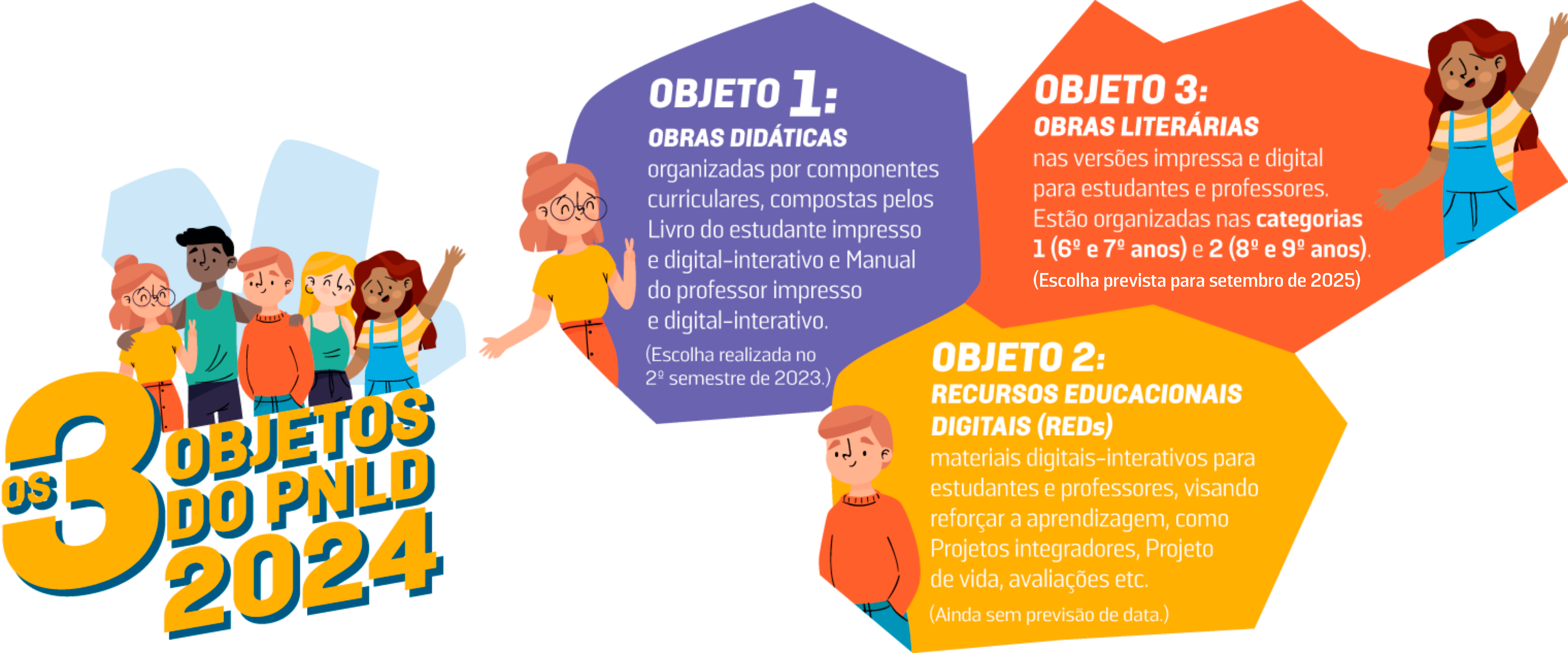 OS 3 OBJETOS DO PNLD 2024

OBJETO 1:
OBRAS DIDÁTICAS
organizadas por componentes curriculares, compostas pelos Livro do estudante impresso e digital-interativo e Manual do professor impresso e digital-interativo.
(Escolha realizada no 2º semestre de 2023.)

OBJETO 3:
OBRAS LITERÁRIAS
nas versões impressa e digital para estudantes e professores. Estão organizadas nas categorias 1 (6º e 7º anos) e 2 (8º e 9º anos).
(Escolha prevista para setembro de 2025)

OBJETO 2:
RECURSOS EDUCACIONAIS DIGITAIS (REDs)
materiais digitais-interativos para estudantes e professores, visando reforçar a aprendizagem, como Projetos integradores, Projeto de vida, avaliações etc.
(Ainda sem previsão de data.)